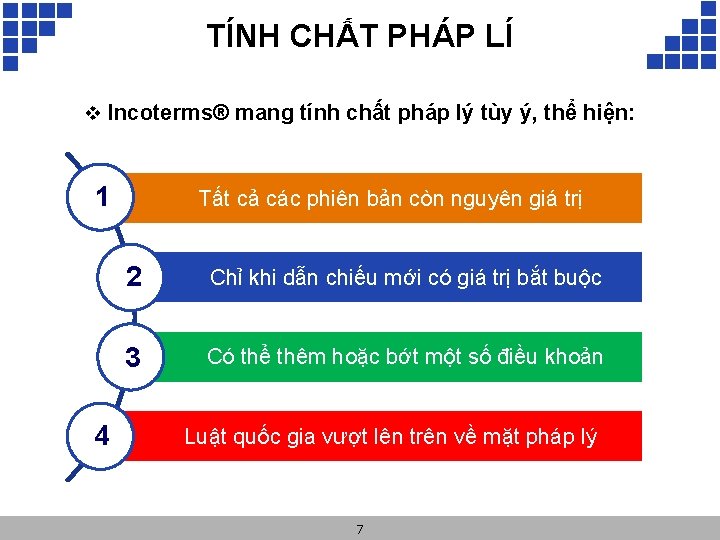 TÍNH CHẤT PHÁP LÍ

❖ Incoterms® mang tính chất pháp lý tùy ý, thể hiện:

1 Tất cả các phiên bản còn nguyên giá trị

2 Chỉ khi dẫn chiếu mới có giá trị bắt buộc

3 Có thể thêm hoặc bớt một số điều khoản

4 Luật quốc gia vượt lên trên về mặt pháp lý

7